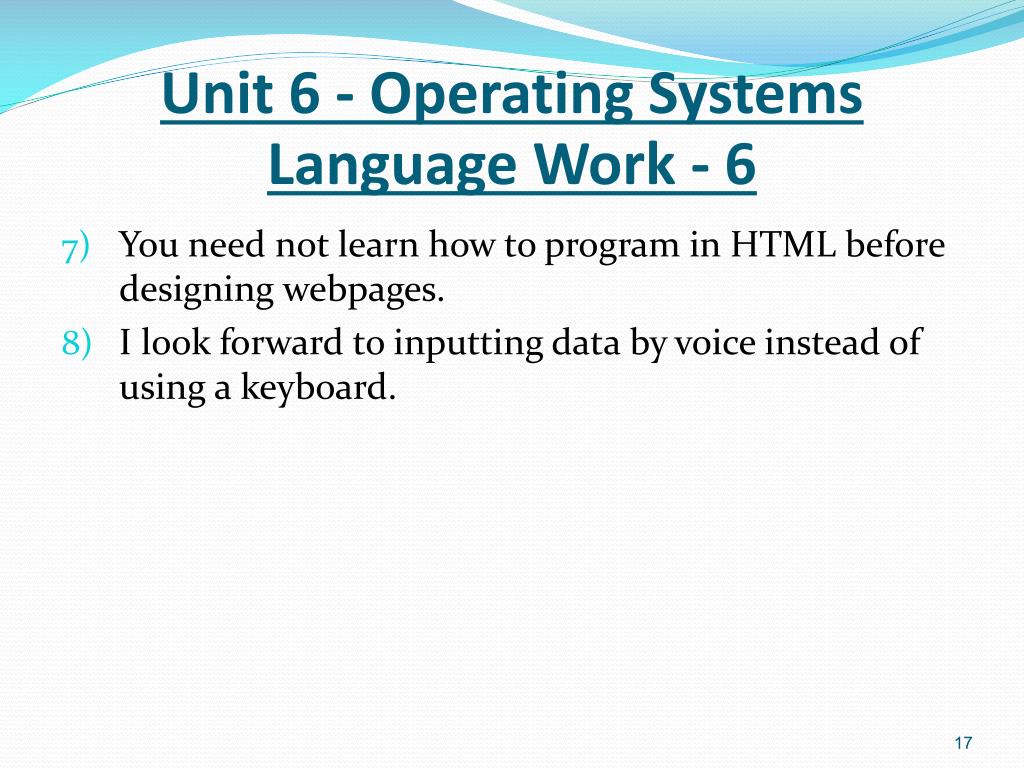 Unit 6 - Operating Systems
Language Work - 6

7) You need not learn how to program in HTML before designing webpages.

8) I look forward to inputting data by voice instead of using a keyboard.

17